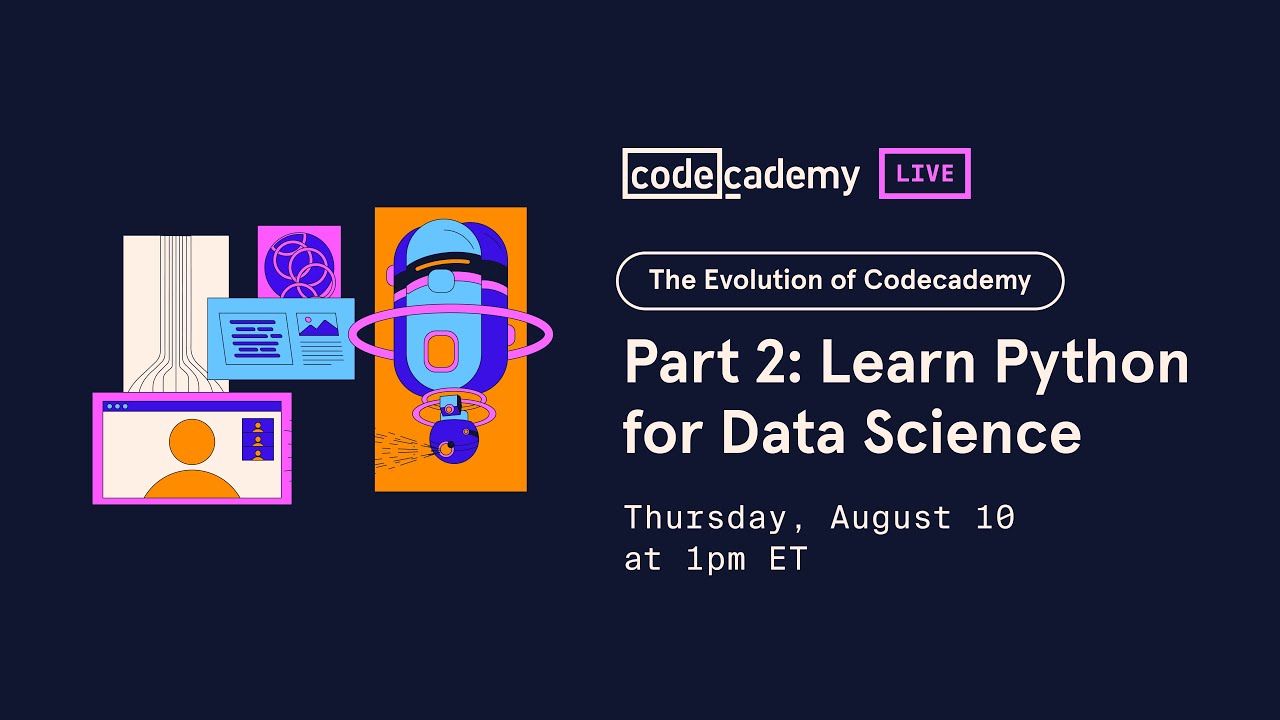 codecademy LIVE

The Evolution of Codecademy

Part 2: Learn Python for Data Science

Thursday, August 10 at 1pm ET